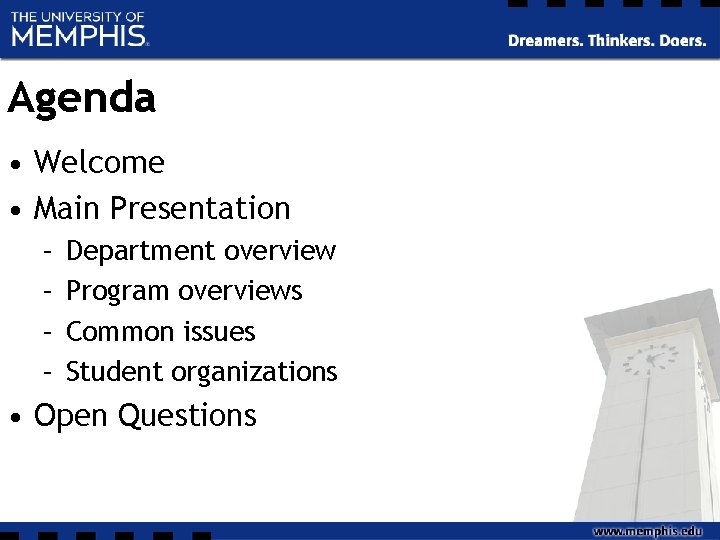 THE UNIVERSITY OF
MEMPHIS.

Dreamers. Thinkers. Doers.

Agenda

• Welcome
• Main Presentation
  – Department overview
  – Program overviews
  – Common issues
  – Student organizations
• Open Questions

www.memphis.edu